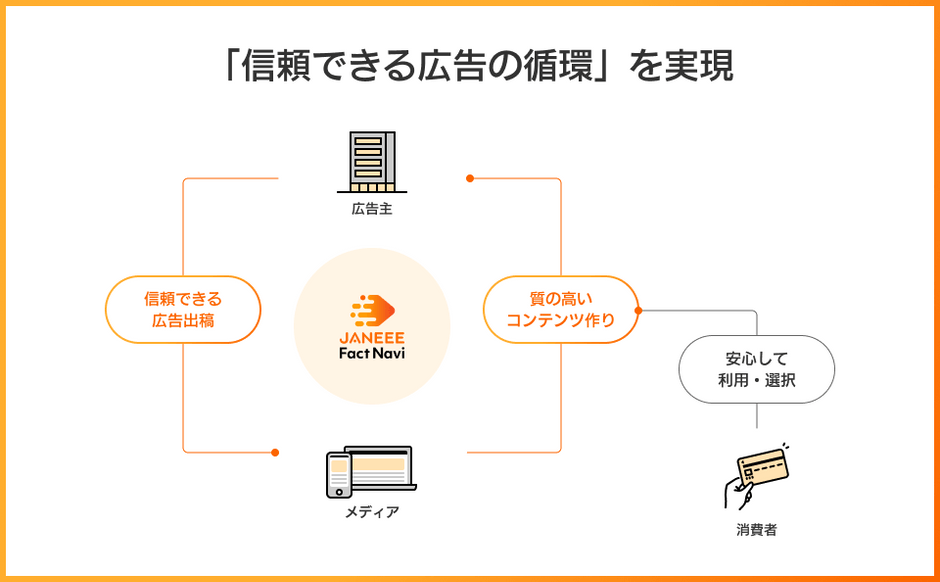 「信頼できる広告の循環」を実現

広告主

信頼できる
広告出稿

JANEEE
Fact Navi

質の高い
コンテンツ作り

安心して
利用・選択

メディア

消費者